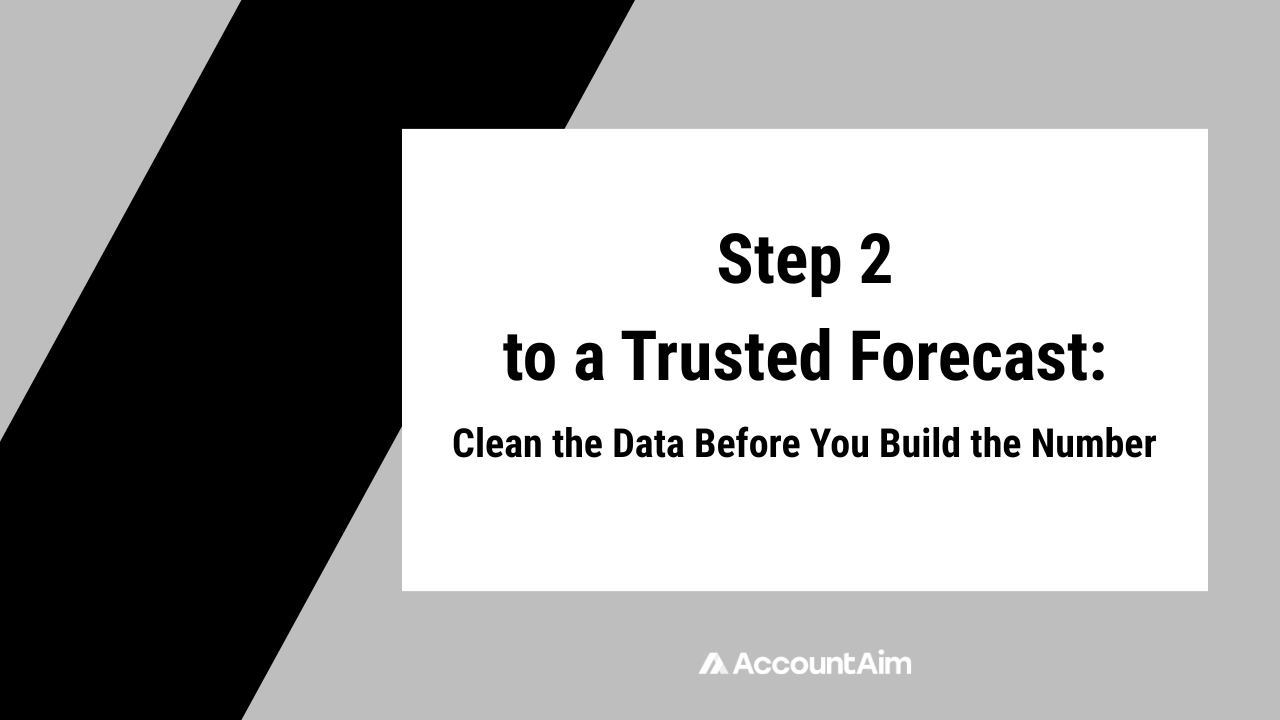 Step 2
to a Trusted Forecast:
Clean the Data Before You Build the Number

AccountAim